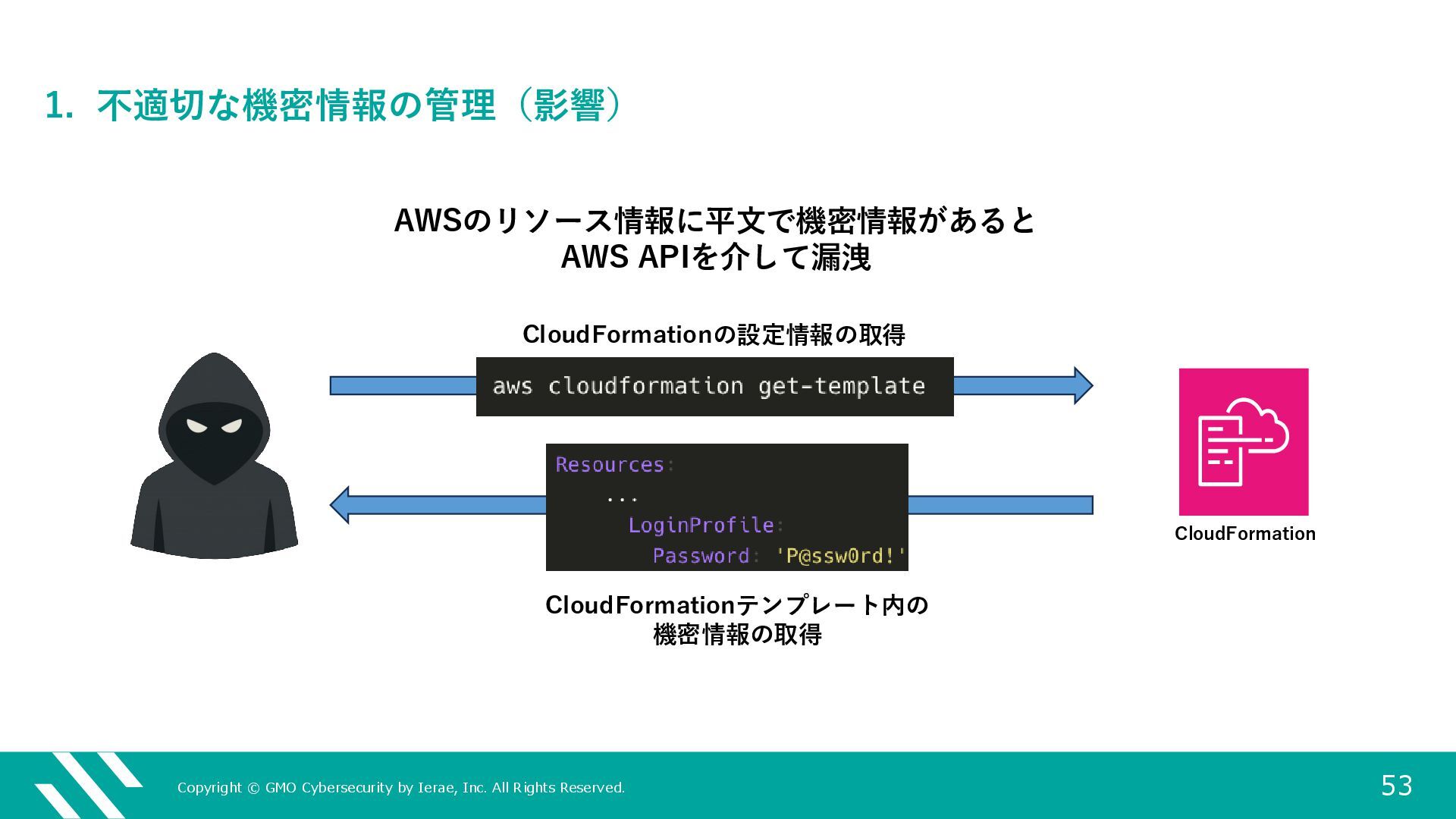 1. 不適切な機密情報の管理（影響）

AWSのリソース情報に平文で機密情報があると
AWS APIを介して漏洩

CloudFormationの設定情報の取得

aws cloudformation get-template

Resources:
...
LoginProfile:
Password: 'P@ssw0rd!'

CloudFormationテンプレート内の
機密情報の取得

CloudFormation

Copyright © GMO Cybersecurity by Ierae, Inc. All Rights Reserved.

53